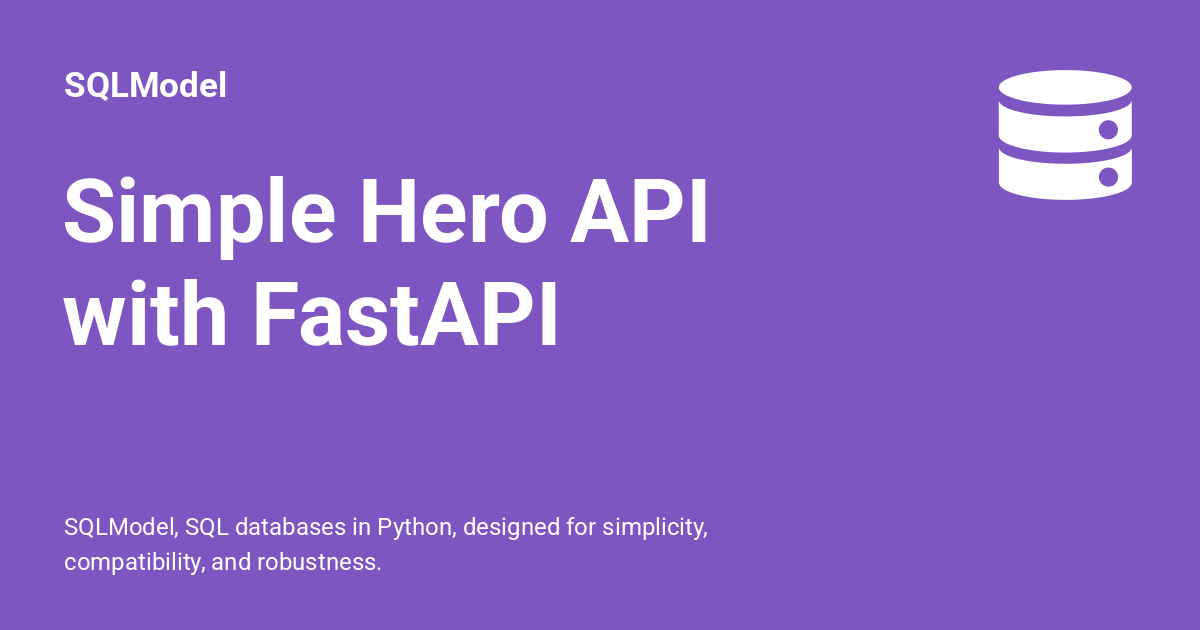 SQLModel

Simple Hero API with FastAPI

SQLModel, SQL databases in Python, designed for simplicity, compatibility, and robustness.